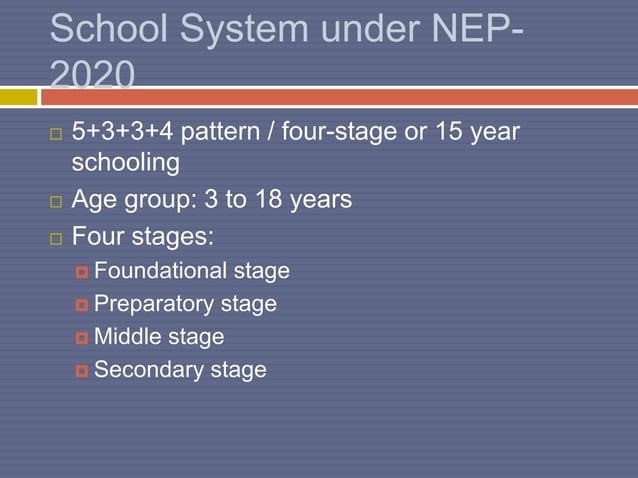 School System under NEP-2020

5+3+3+4 pattern / four-stage or 15 year schooling
Age group: 3 to 18 years
Four stages:
Foundational stage
Preparatory stage
Middle stage
Secondary stage